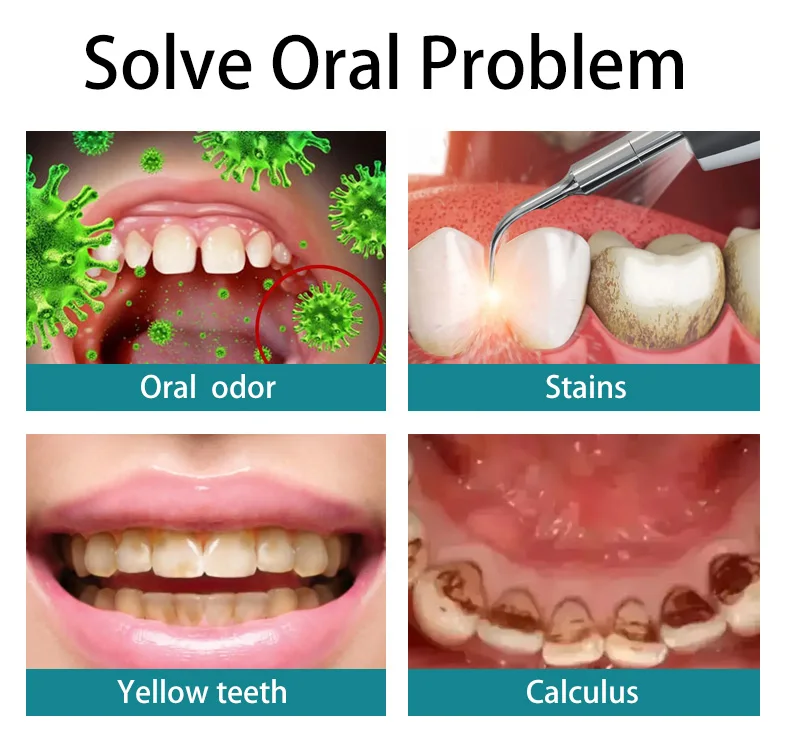 Solve Oral Problem

Oral odor

Stains

Yellow teeth

Calculus